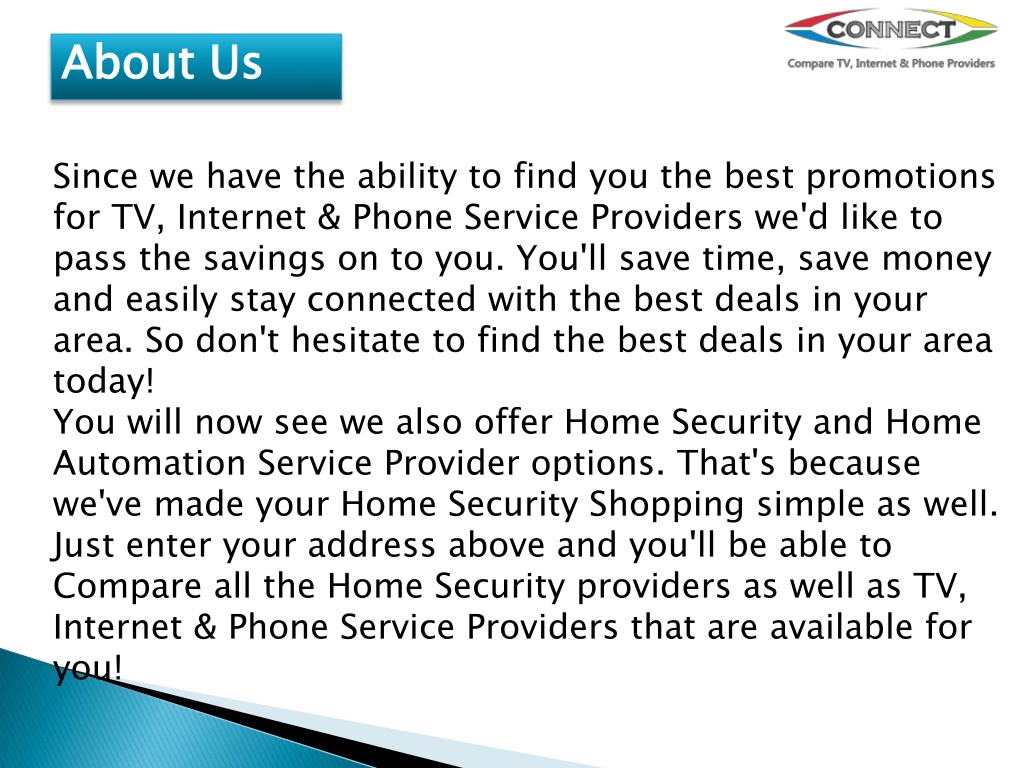 About Us

CONNECT
Compare TV, Internet & Phone Providers

Since we have the ability to find you the best promotions for TV, Internet & Phone Service Providers we'd like to pass the savings on to you. You'll save time, save money and easily stay connected with the best deals in your area. So don't hesitate to find the best deals in your area today!
You will now see we also offer Home Security and Home Automation Service Provider options. That's because we've made your Home Security Shopping simple as well. Just enter your address above and you'll be able to Compare all the Home Security providers as well as TV, Internet & Phone Service Providers that are available for you!